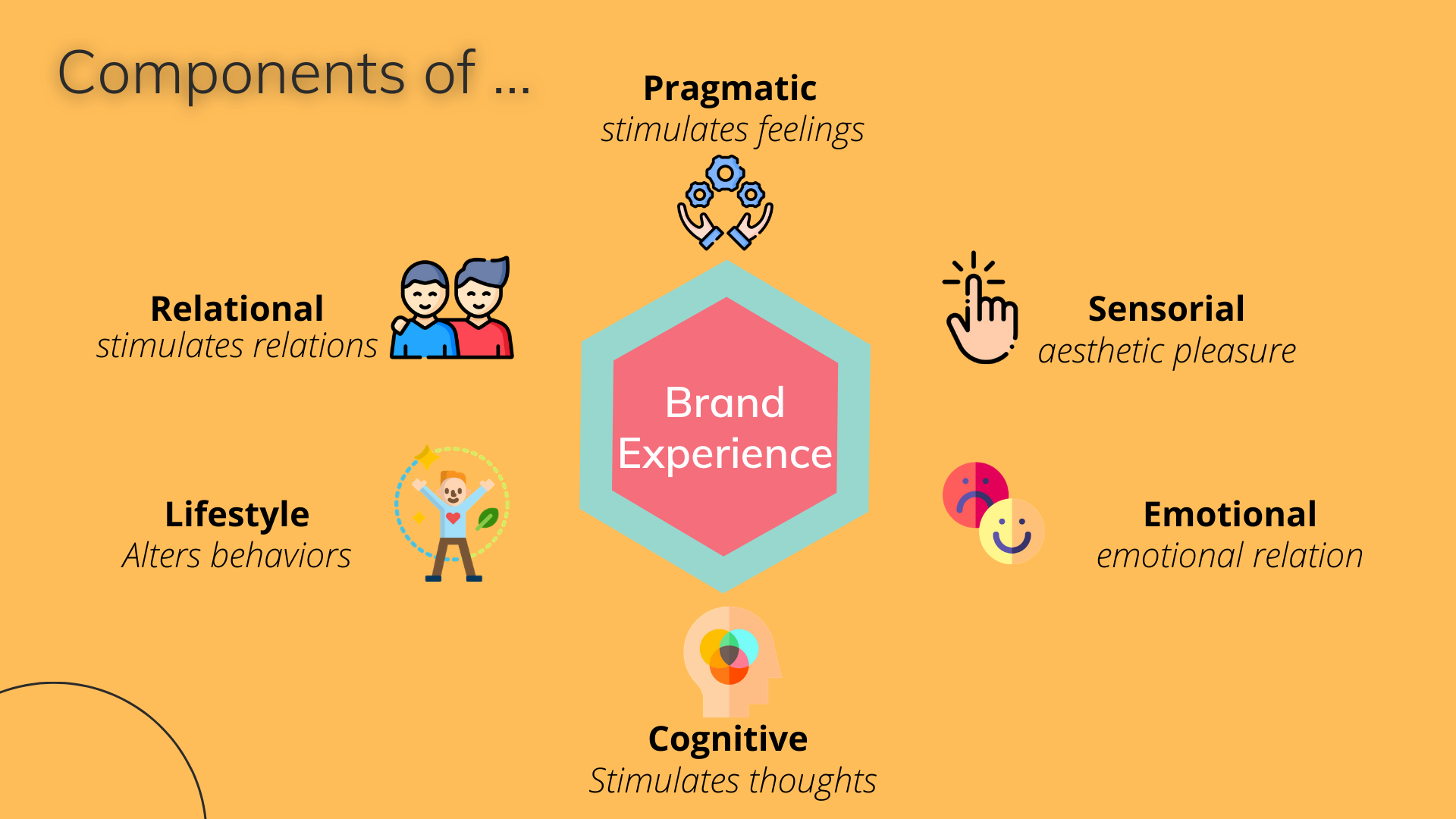 Components of ...

Pragmatic
stimulates feelings

Relational
stimulates relations

Sensorial
aesthetic pleasure

Brand Experience

Lifestyle
Alters behaviors

Emotional
emotional relation

Cognitive
Stimulates thoughts